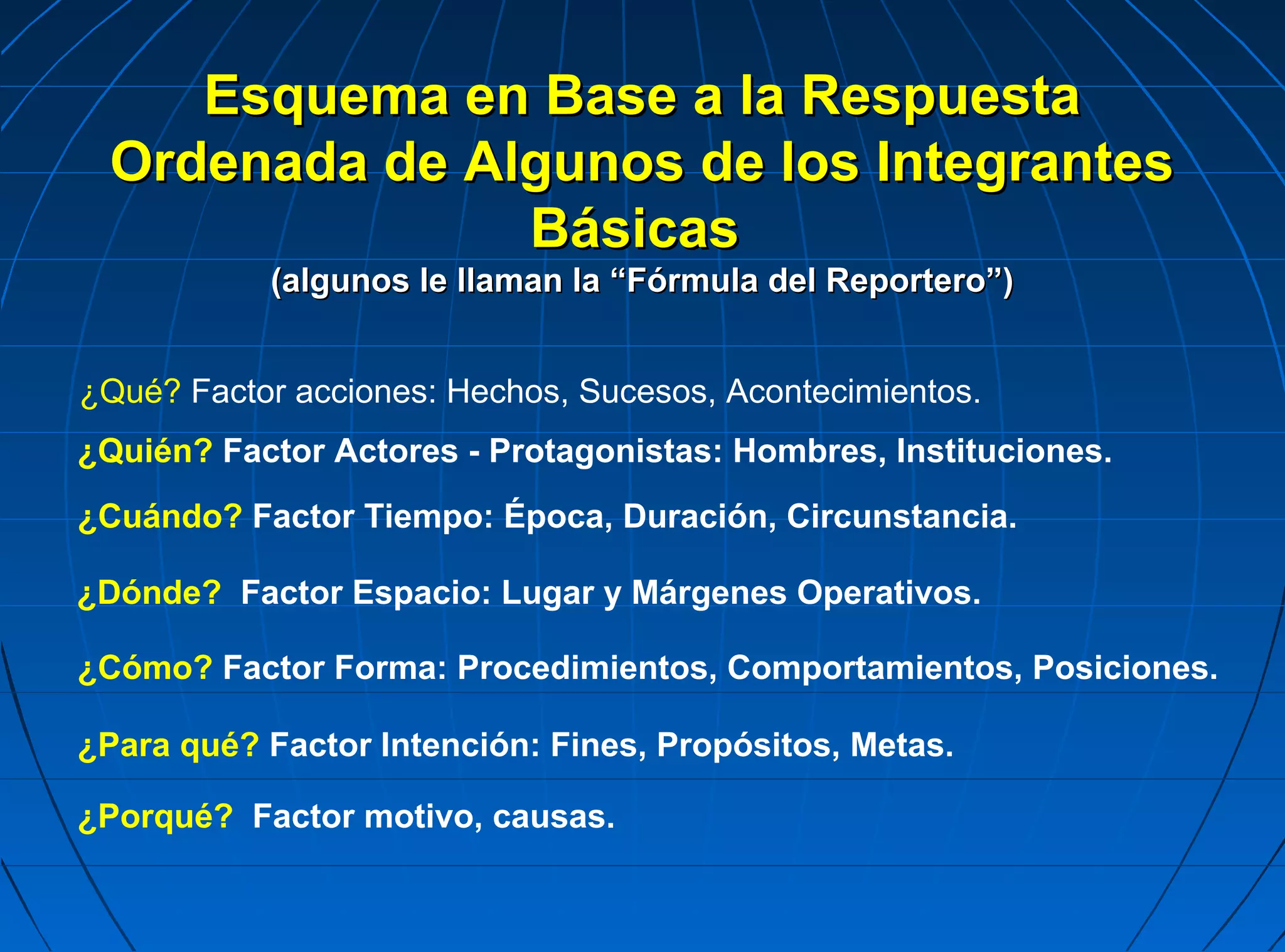 Esquema en Base a la Respuesta Ordenada de Algunos de los Integrantes Básicas
(algunos le llaman la “Fórmula del Reportero”)

¿Qué? Factor acciones: Hechos, Sucesos, Acontecimientos.

¿Quién? Factor Actores - Protagonistas: Hombres, Instituciones.

¿Cuándo? Factor Tiempo: Época, Duración, Circunstancia.

¿Dónde? Factor Espacio: Lugar y Márgenes Operativos.

¿Cómo? Factor Forma: Procedimientos, Comportamientos, Posiciones.

¿Para qué? Factor Intención: Fines, Propósitos, Metas.

¿Porqué? Factor motivo, causas.